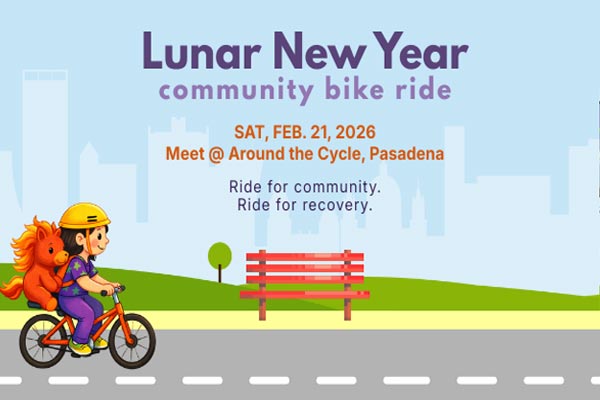 Lunar New Year
community bike ride

SAT, FEB. 21, 2026
Meet @ Around the Cycle, Pasadena

Ride for community.
Ride for recovery.